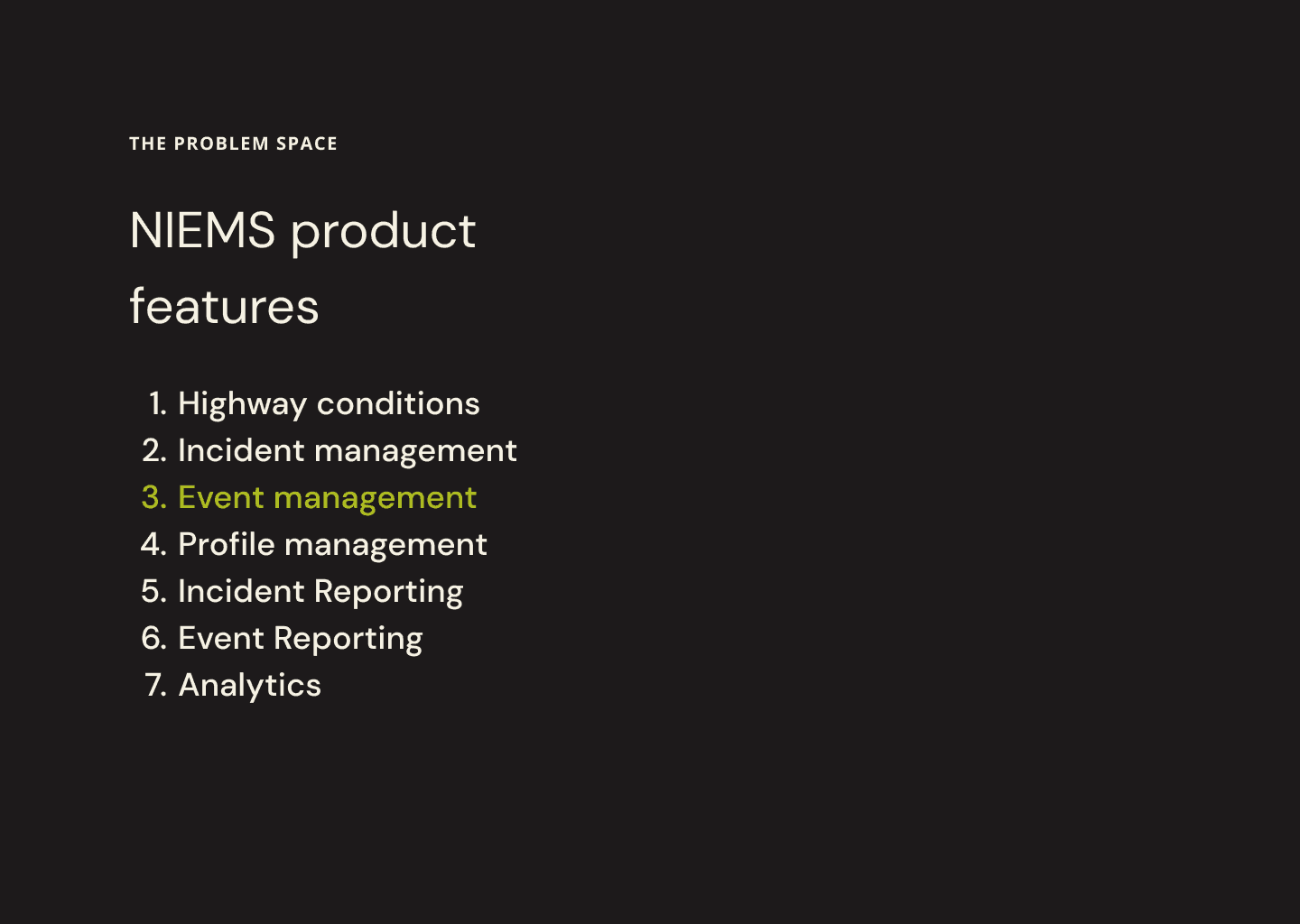 THE PROBLEM SPACE

NIEMS product features

1. Highway conditions
2. Incident management
3. Event management
4. Profile management
5. Incident Reporting
6. Event Reporting
7. Analytics